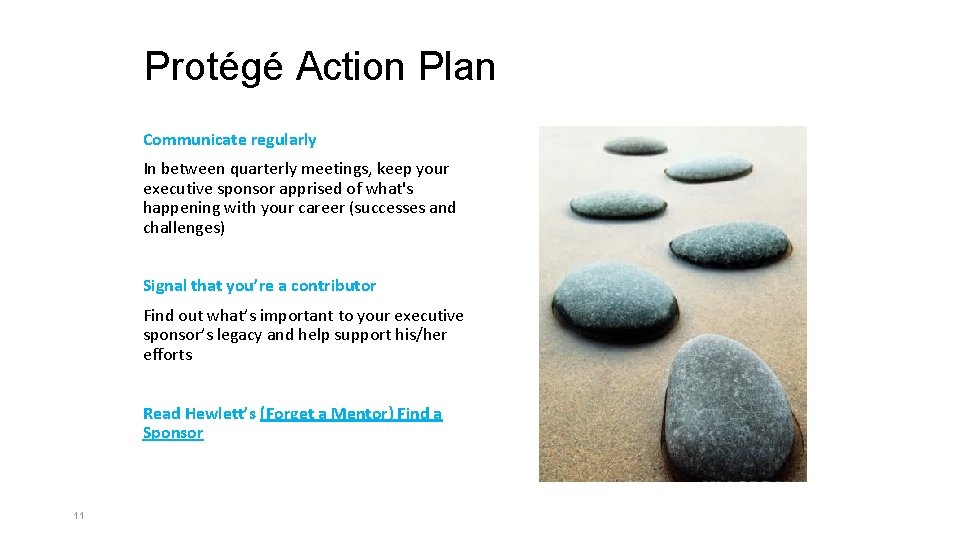 Protégé Action Plan

Communicate regularly

In between quarterly meetings, keep your executive sponsor apprised of what's happening with your career (successes and challenges)

Signal that you're a contributor

Find out what's important to your executive sponsor's legacy and help support his/her efforts

Read Hewlett's (Forget a Mentor) Find a Sponsor

11